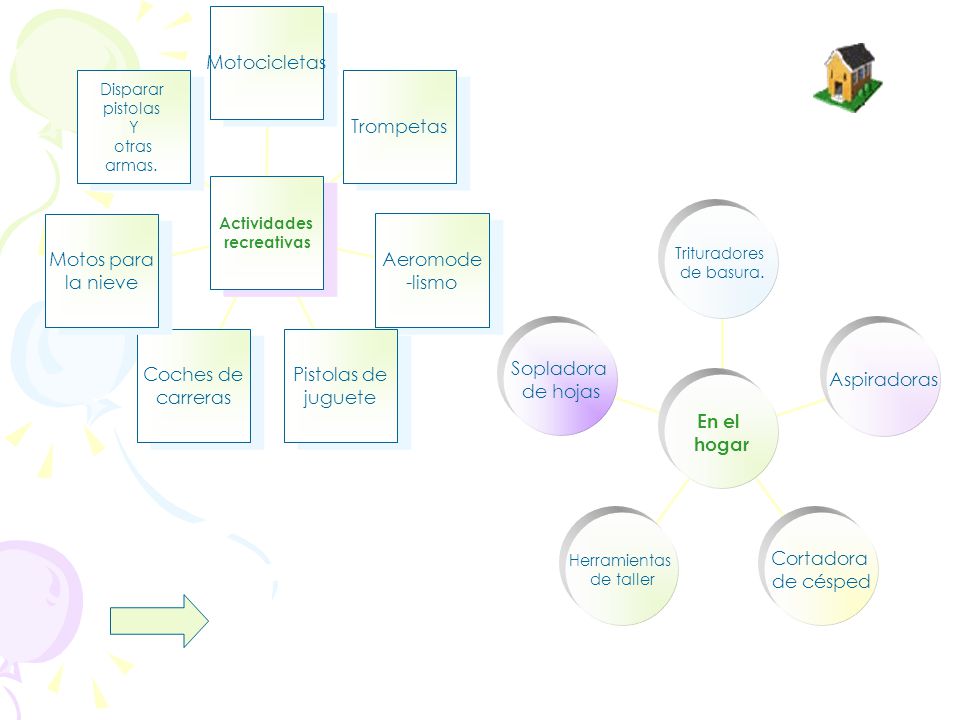 Actividades recreativas

Motocicletas

Trompetas

Aeromode-lismo

Pistolas de juguete

Coches de carreras

Motos para la nieve

Disparar pistolas Y otras armas.

En el hogar

Trituradores de basura.

Aspiradoras

Cortadora de césped

Herramientas de taller

Sopladora de hojas